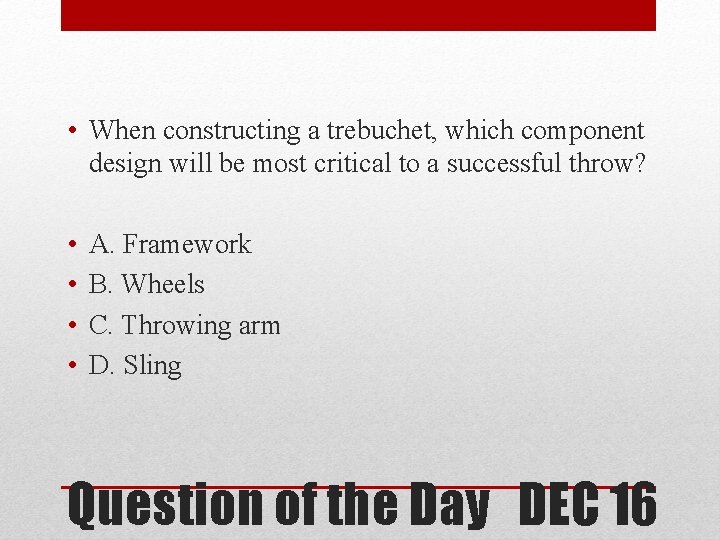 • When constructing a trebuchet, which component design will be most critical to a successful throw?

• A. Framework
• B. Wheels
• C. Throwing arm
• D. Sling

Question of the Day DEC 16